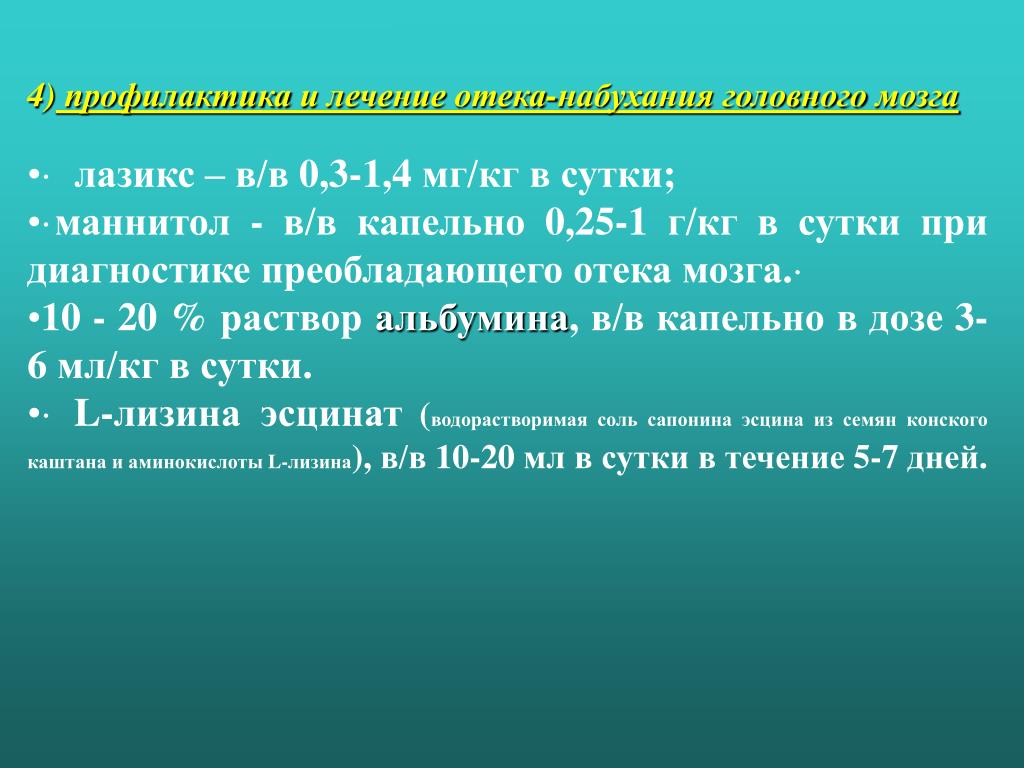 4) профилактика и лечение отека-набухания головного мозга

•· лазикс – в/в 0,3-1,4 мг/кг в сутки;
•· маннитол - в/в капельно 0,25-1 г/кг в сутки при диагностике преобладающего отека мозга.·
•10 - 20 % раствор альбумина, в/в капельно в дозе 3-6 мл/кг в сутки.
•· L-лизина эсцинат (водорастворимая соль сапонина эсцина из семян конского каштана и аминокислоты L-лизина), в/в 10-20 мл в сутки в течение 5-7 дней.